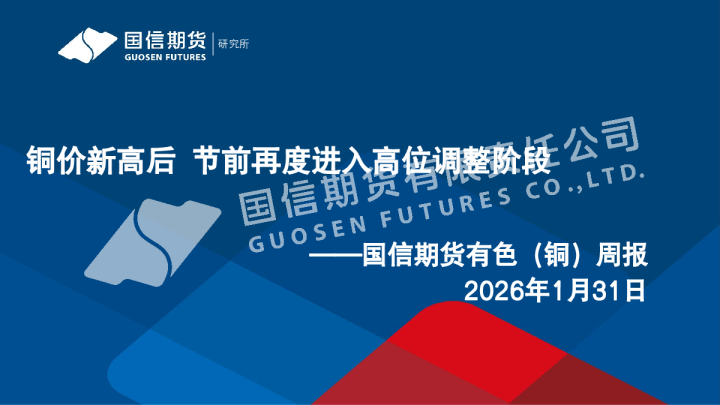 国信期货
GUOSEN FUTURES
研究所

铜价新高后 节前再度进入高位调整阶段

国信期货有限责任公司
GUOSEN FUTURES CO.,LTD.

——国信期货有色（铜）周报
2026年1月31日